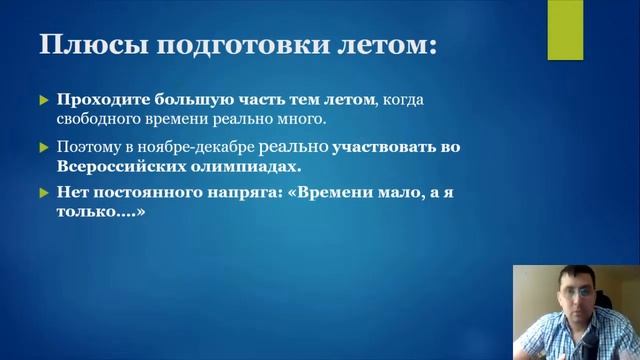 Плюсы подготовки летом:

Проходите большую часть тем летом, когда свободного времени реально много.

Поэтому в ноябре-декабре реально участвовать во Всероссийских олимпиадах.

Нет постоянного напряга: «Времени мало, а я только….»